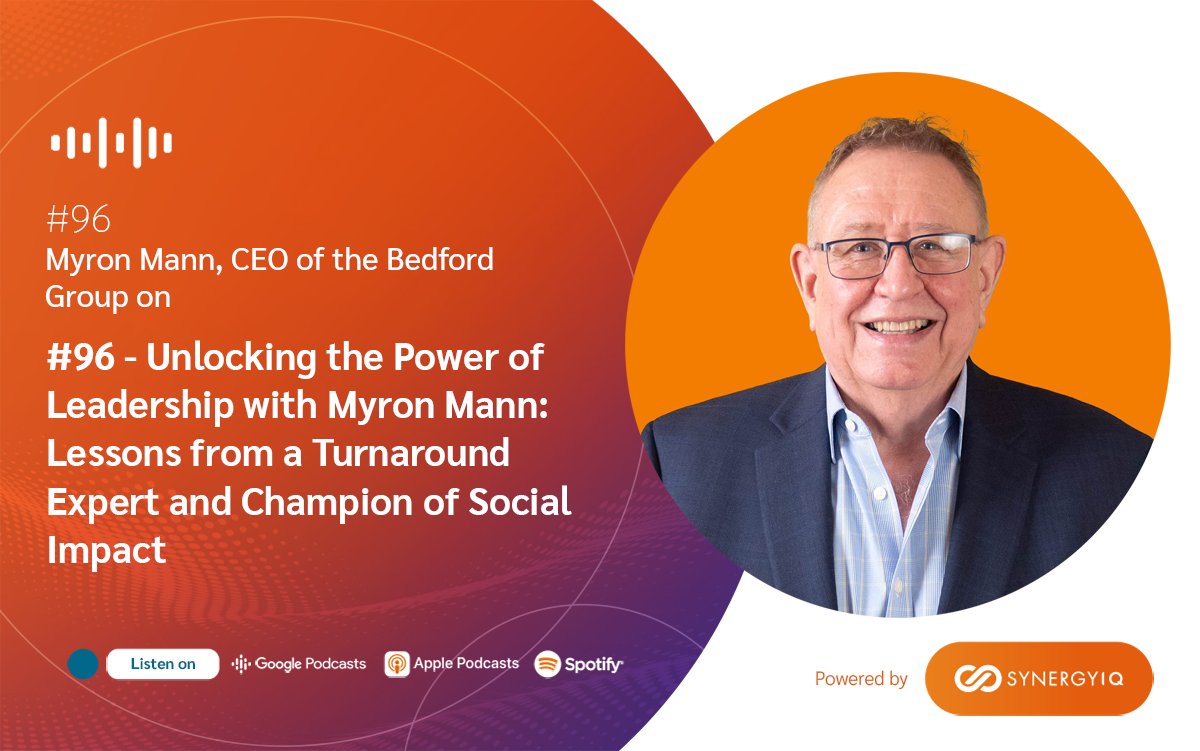 #96
Myron Mann, CEO of the Bedford Group on

#96 - Unlocking the Power of Leadership with Myron Mann: Lessons from a Turnaround Expert and Champion of Social Impact

Listen on
Google Podcasts
Apple Podcasts
Spotify

Powered by
SYNERGYIQ